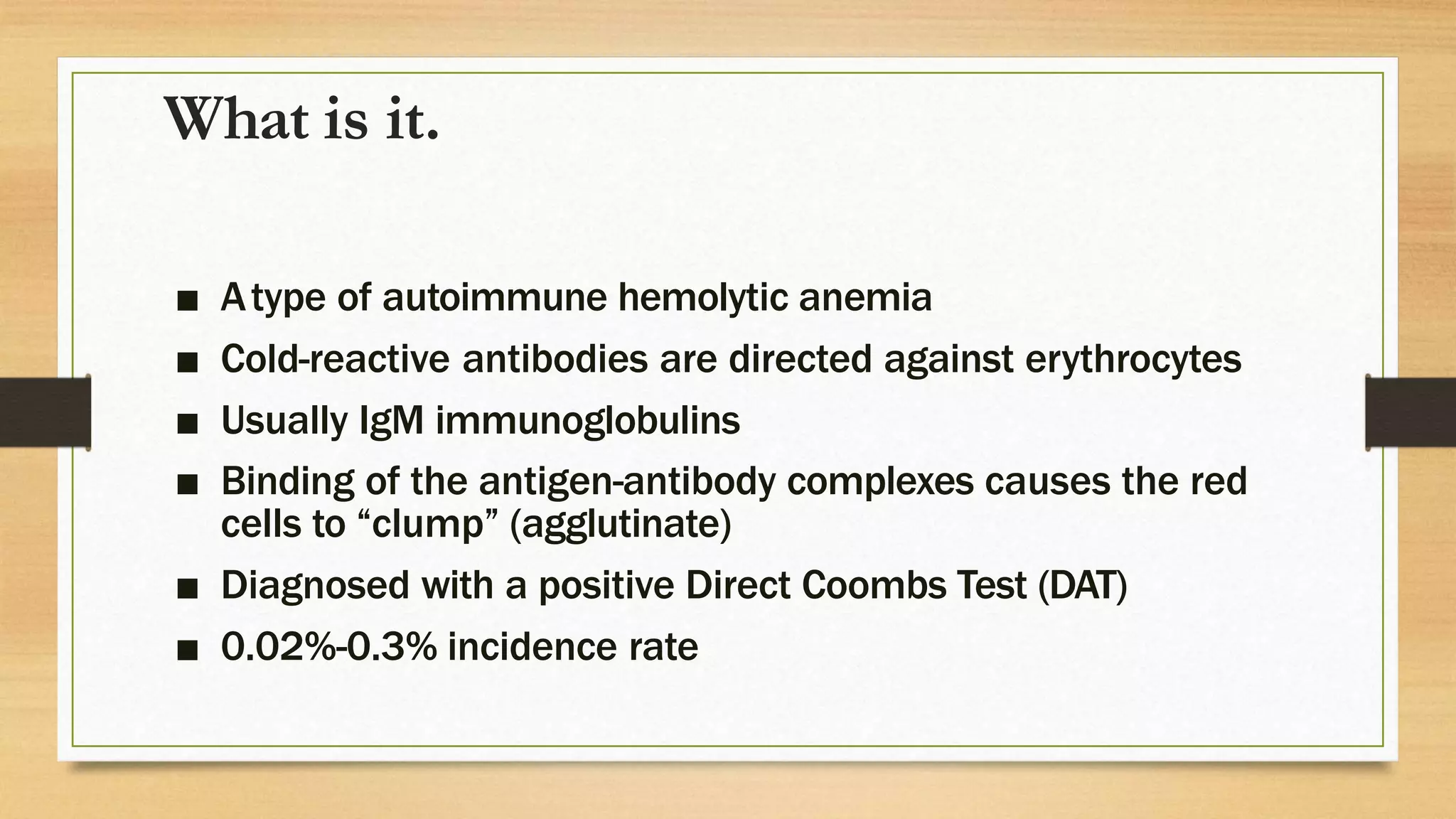 What is it.

■ A type of autoimmune hemolytic anemia

■ Cold-reactive antibodies are directed against erythrocytes

■ Usually IgM immunoglobulins

■ Binding of the antigen-antibody complexes causes the red cells to “clump” (agglutinate)

■ Diagnosed with a positive Direct Coombs Test (DAT)

■ 0.02%-0.3% incidence rate